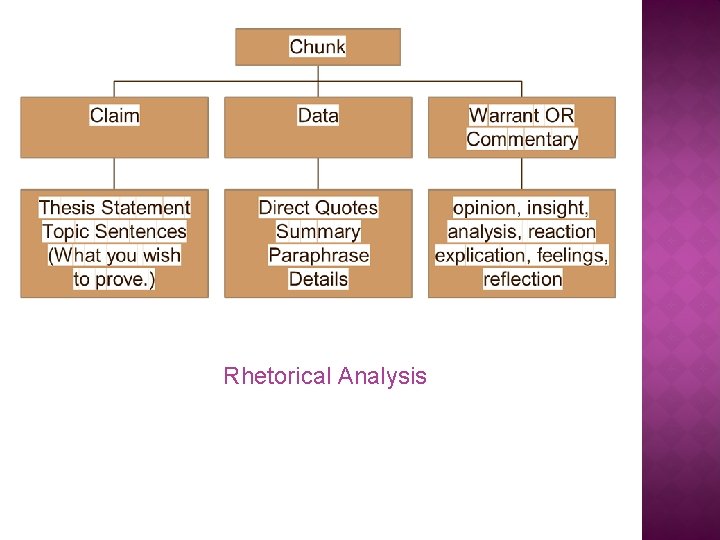 Chunk

Claim

Data

Warrant OR Commentary

Thesis Statement
Topic Sentences
(What you wish to prove.)

Direct Quotes
Summary
Paraphrase
Details

opinion, insight, analysis, reaction explication, feelings, reflection

Rhetorical Analysis